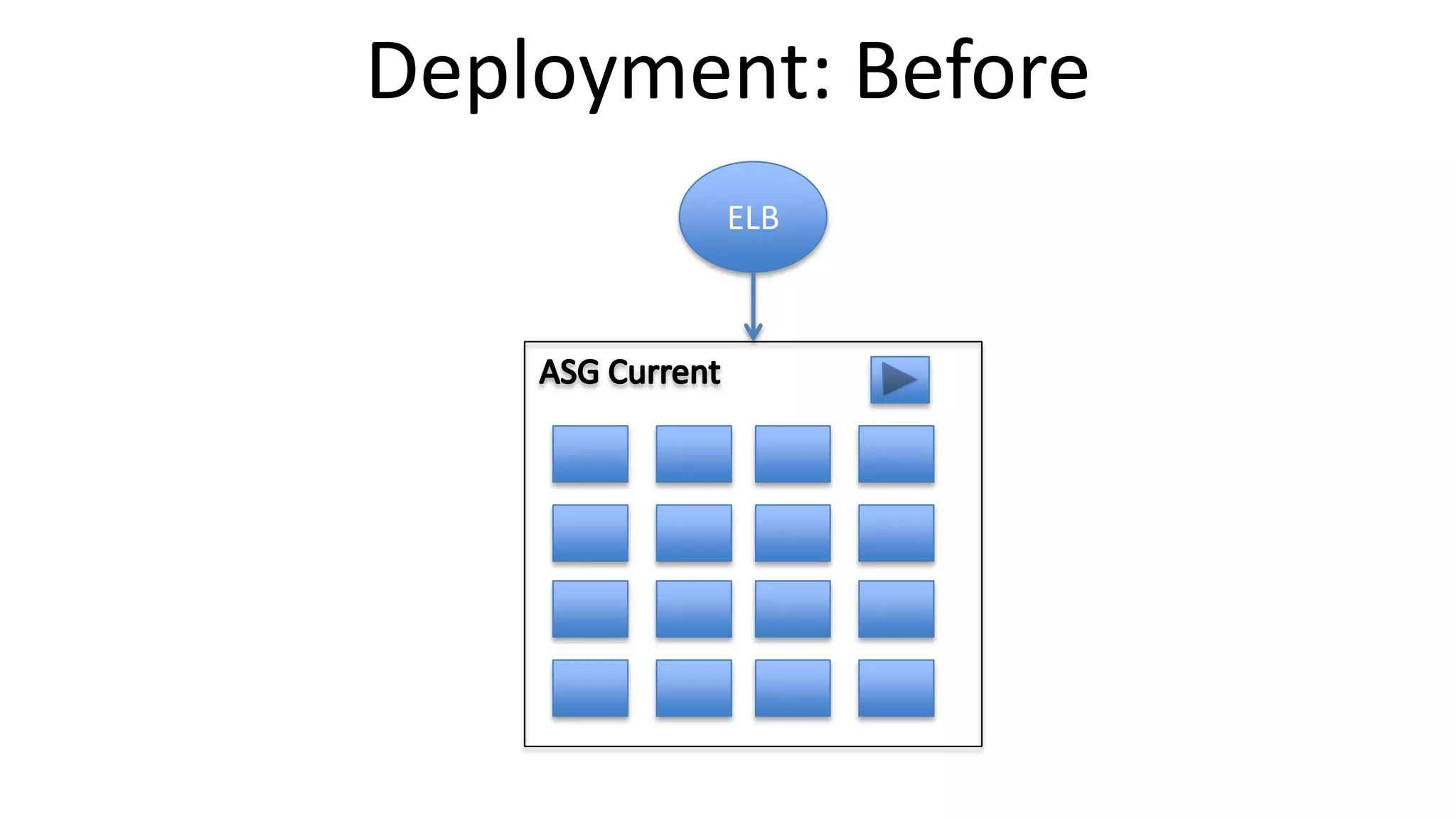 Deployment: Before

ELB

ASG Current